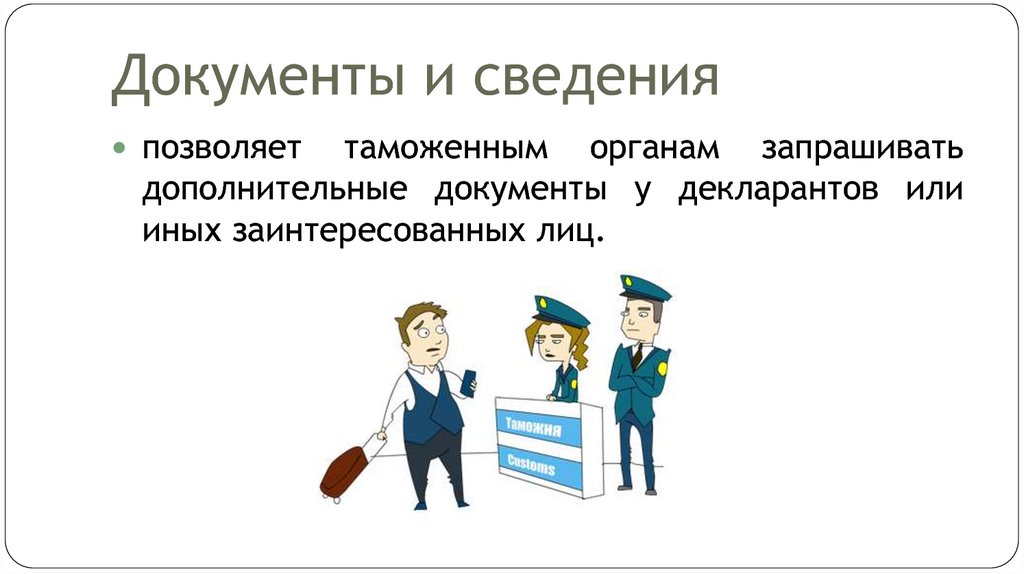 Документы и сведения

позволяет таможенным органам запрашивать дополнительные документы у декларантов или иных заинтересованных лиц.

Таможня

Customs